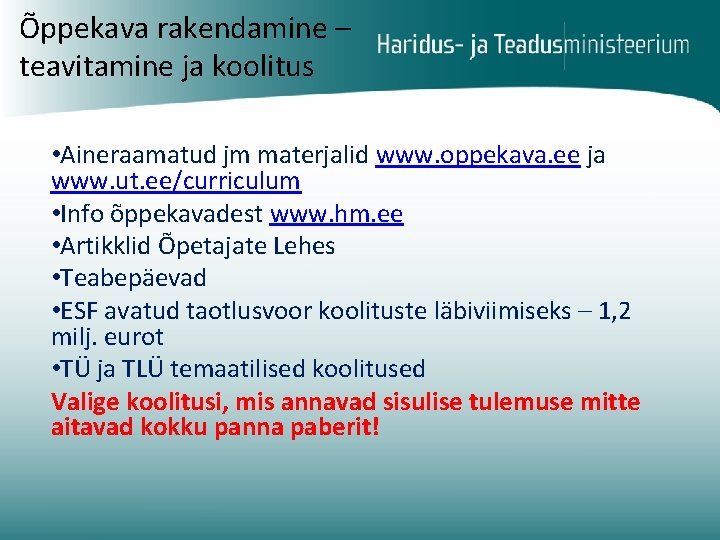 Õppekava rakendamine – teavitamine ja koolitus

Haridus- ja Teadusministeerium

•Aineraamatud jm materjalid www.oppekava.ee ja www.ut.ee/curriculum
•Info õppekavadest www.hm.ee
•Artikklid Õpetajate Lehes
•Teabepäevad
•ESF avatud taotlusvoor koolituste läbiviimiseks – 1,2 milj. eurot
•TÜ ja TLÜ temaatilised koolitused
Valige koolitusi, mis annavad sisulise tulemuse mitte aitavad kokku panna paberit!